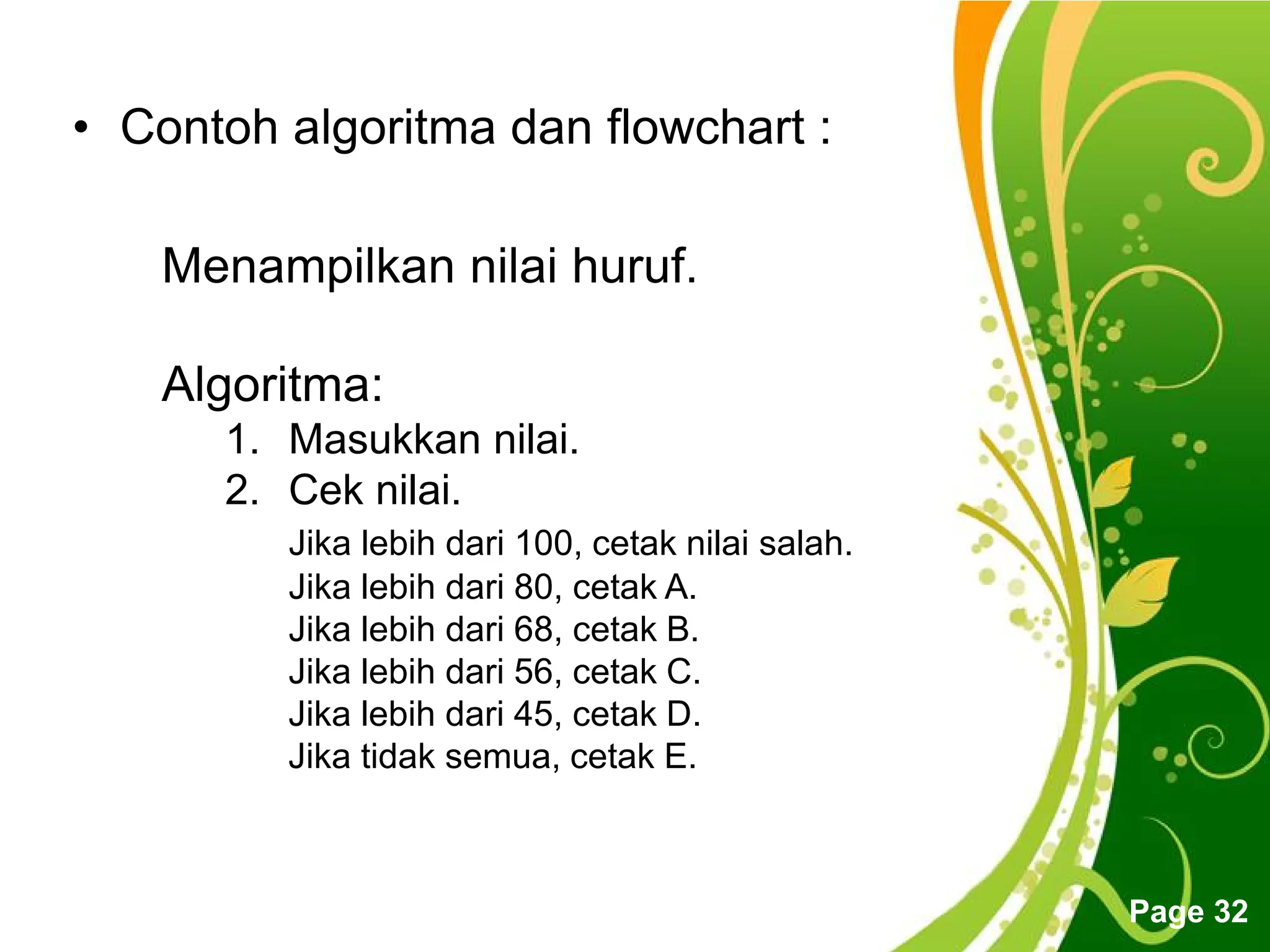 • Contoh algoritma dan flowchart :

Menampilkan nilai huruf.

Algoritma:
1. Masukkan nilai.
2. Cek nilai.
Jika lebih dari 100, cetak nilai salah.
Jika lebih dari 80, cetak A.
Jika lebih dari 68, cetak B.
Jika lebih dari 56, cetak C.
Jika lebih dari 45, cetak D.
Jika tidak semua, cetak E.

Page 32